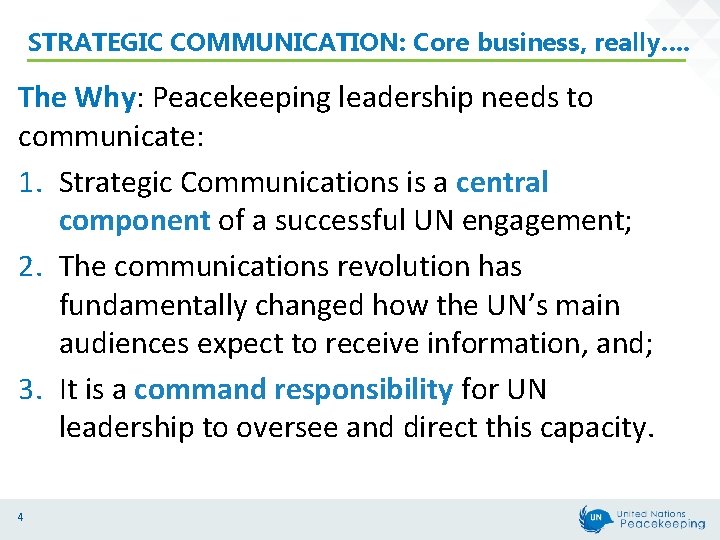 STRATEGIC COMMUNICATION: Core business, really….

The Why: Peacekeeping leadership needs to communicate:

1. Strategic Communications is a central component of a successful UN engagement;
2. The communications revolution has fundamentally changed how the UN's main audiences expect to receive information, and;
3. It is a command responsibility for UN leadership to oversee and direct this capacity.

4

UN United Nations Peacekeeping